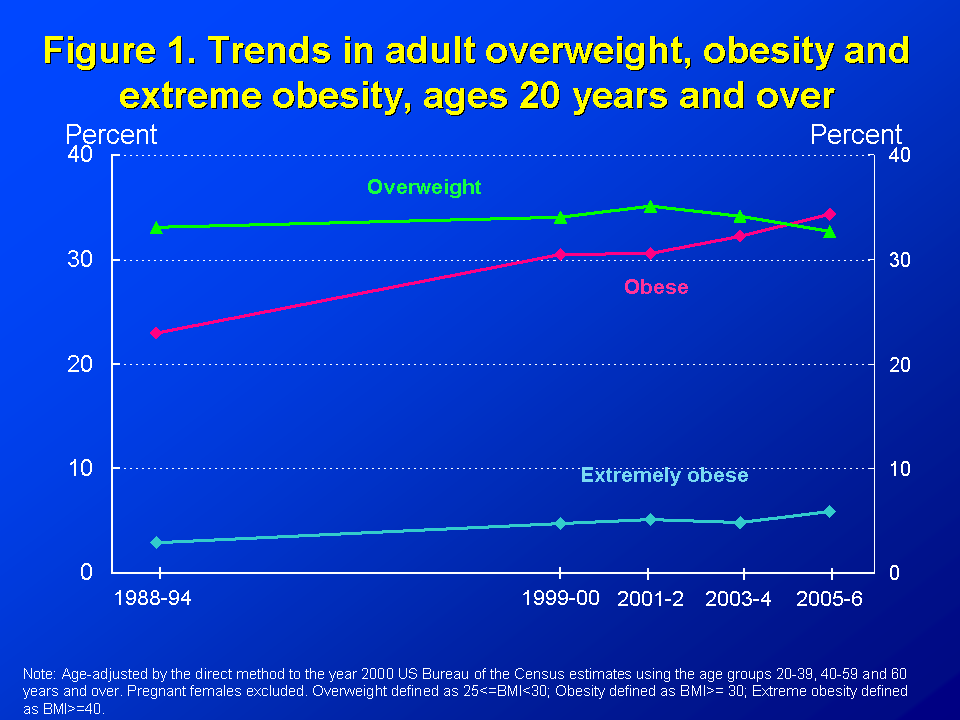 Figure 1. Trends in adult overweight, obesity and extreme obesity, ages 20 years and over

Percent

Percent

40
30
20
10
0

40
30
20
10
0

Overweight

Obese

Extremely obese

1988-94

1999-00

2001-2

2003-4

2005-6

Note: Age-adjusted by the direct method to the year 2000 US Bureau of the Census estimates using the age groups 20-39, 40-59 and 60 years and over. Pregnant females excluded. Overweight defined as 25<=BMI<30; Obesity defined as BMI>= 30; Extreme obesity defined as BMI>=40.